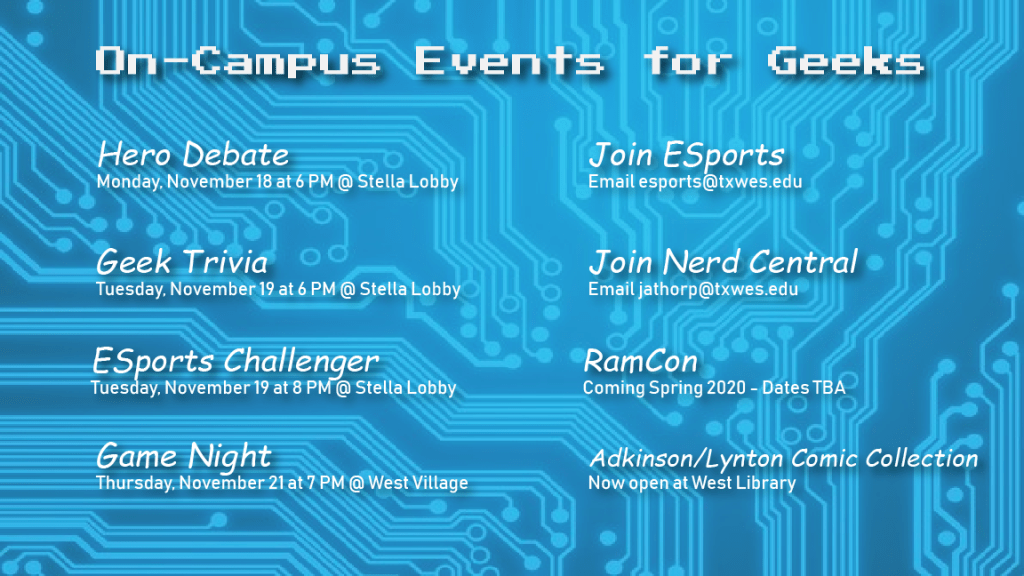 On-Campus Events for Geeks

Hero Debate
Monday, November 18 at 6 PM @ Stella Lobby

Geek Trivia
Tuesday, November 19 at 6 PM @ Stella Lobby

ESports Challenger
Tuesday, November 19 at 8 PM @ Stella Lobby

Game Night
Thursday, November 21 at 7 PM @ West Village

Join ESports
Email esports@txwes.edu

Join Nerd Central
Email jathorp@txwes.edu

RamCon
Coming Spring 2020 - Dates TBA

Adkinson/Lynton Comic Collection
Now open at West Library